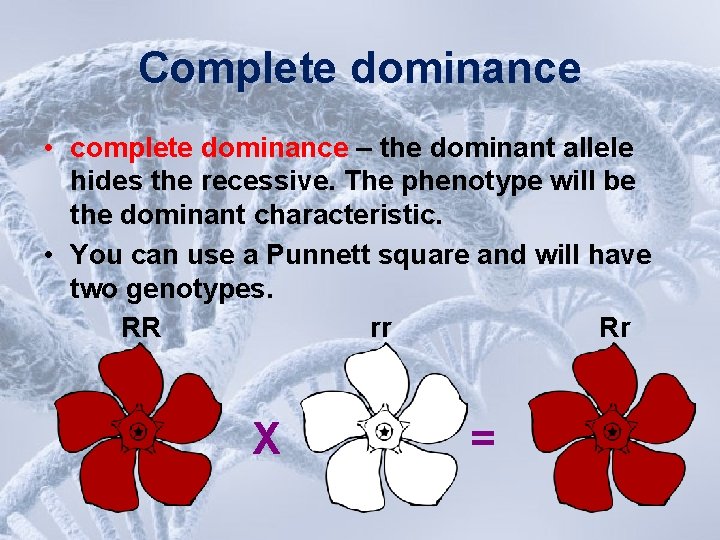 Complete dominance

• complete dominance – the dominant allele hides the recessive. The phenotype will be the dominant characteristic.
• You can use a Punnett square and will have two genotypes.

RR

X

rr

=

Rr